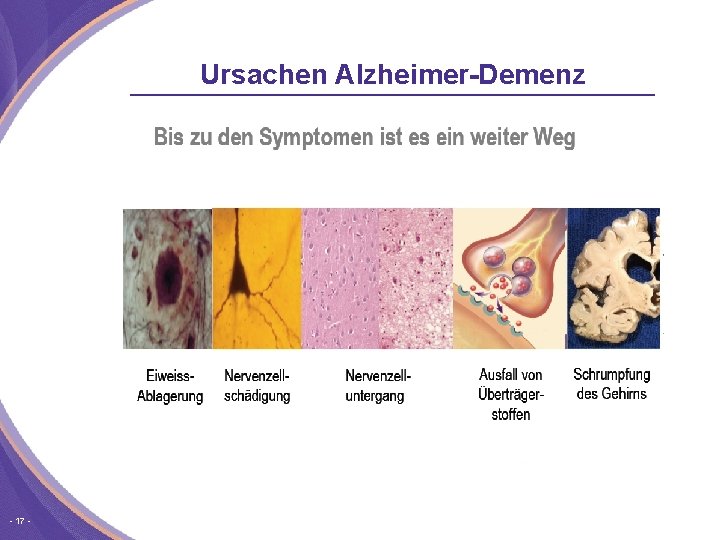 Ursachen Alzheimer-Demenz

Bis zu den Symptomen ist es ein weiter Weg

Eiweiss-Ablagerung

Nervenzell-schädigung

Nervenzell-untergang

Ausfall von Überträger-stoffen

Schrumpfung des Gehirns

- 17 -